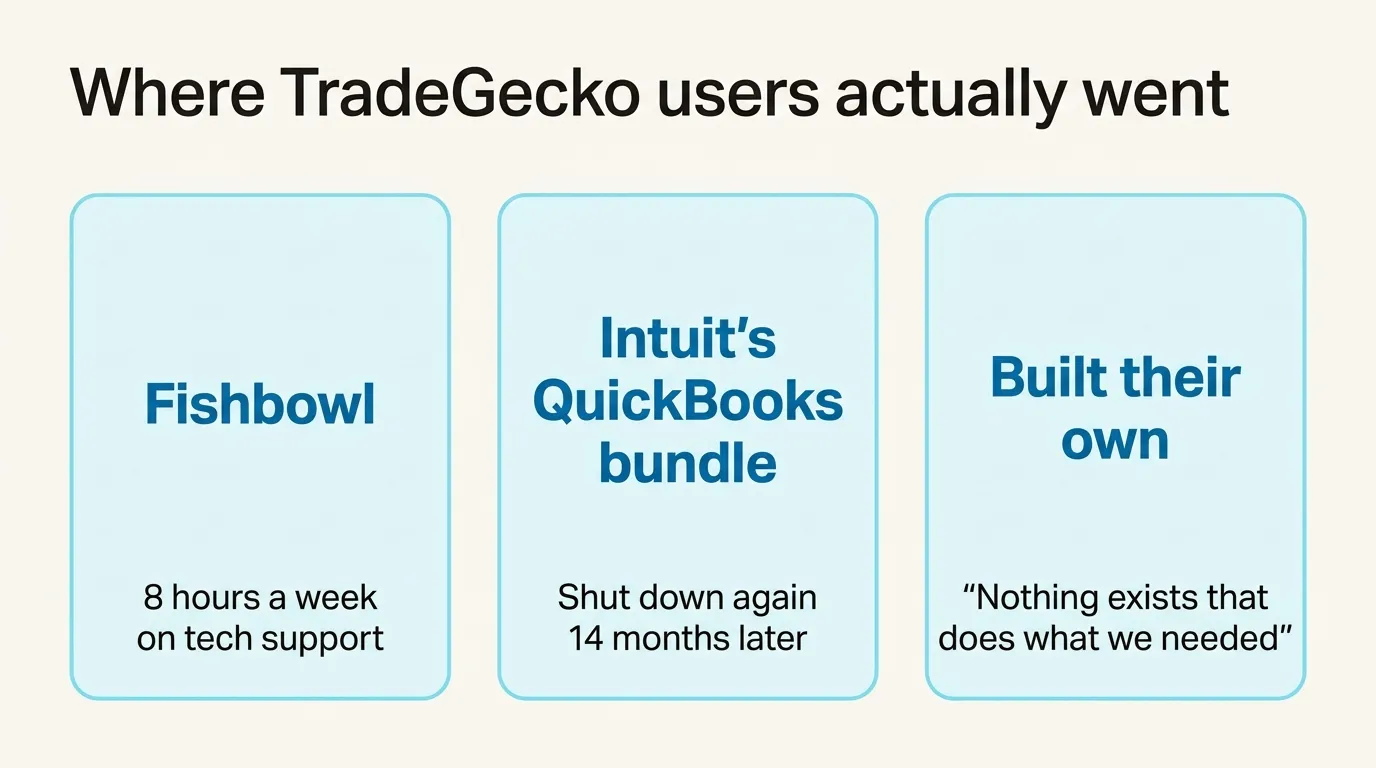 Where TradeGecko users actually went

Fishbowl

8 hours a week on tech support

Intuit’s QuickBooks bundle

Shut down again 14 months later

Built their own

“Nothing exists that does what we needed”